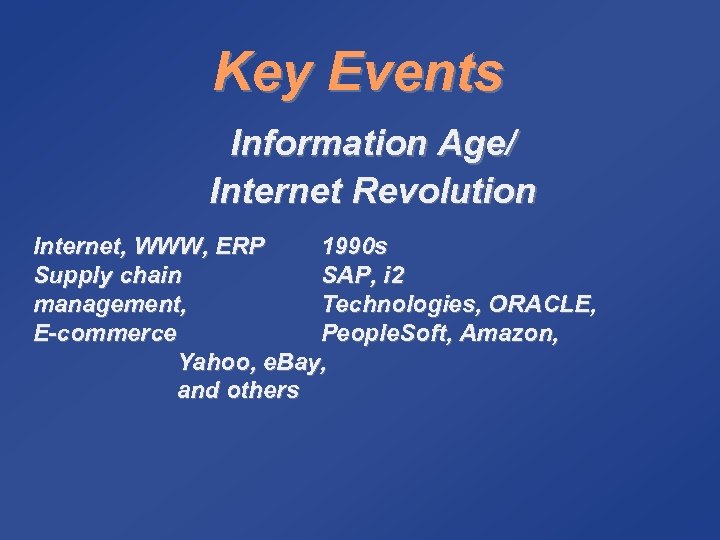 Key Events

Information Age/ Internet Revolution

Internet, WWW, ERP
Supply chain management,
E-commerce

1990s
SAP, i2 Technologies, ORACLE, PeopleSoft, Amazon, Yahoo, eBay, and others